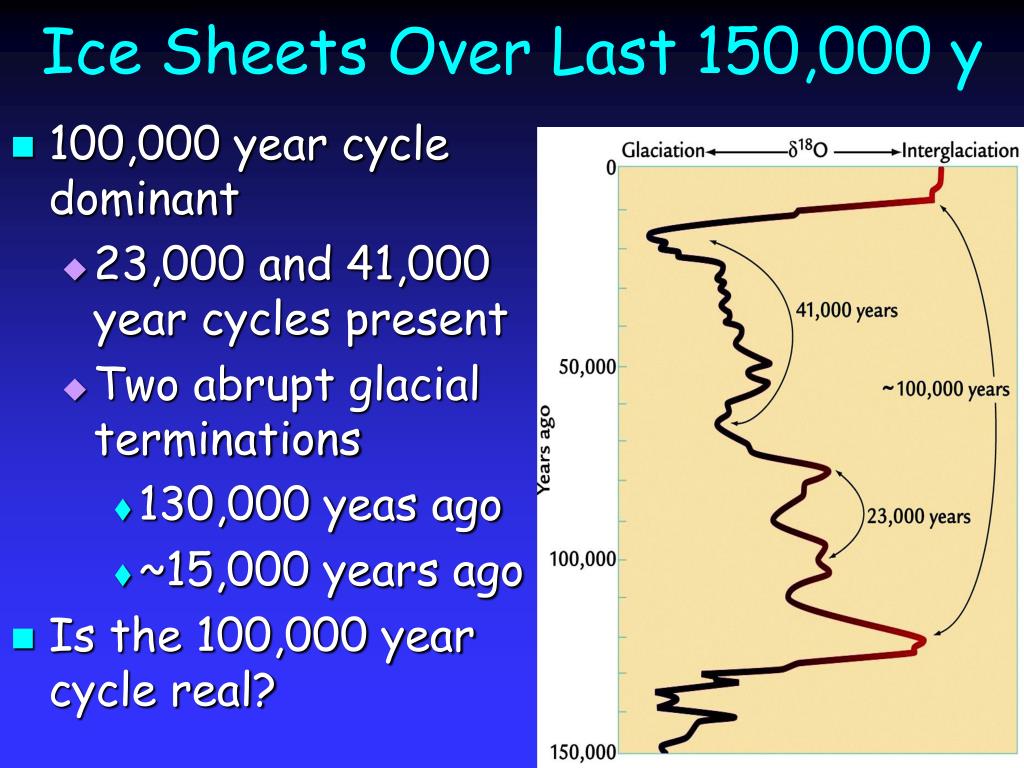 Ice Sheets Over Last 150,000 y

100,000 year cycle dominant

23,000 and 41,000 year cycles present

Two abrupt glacial terminations

130,000 yeas ago

~15,000 years ago

Is the 100,000 year cycle real?

Glaciation ← $\delta^{18}O$ → Interglaciation

0

50,000

100,000

150,000

Years ago

41,000 years

~100,000 years

23,000 years